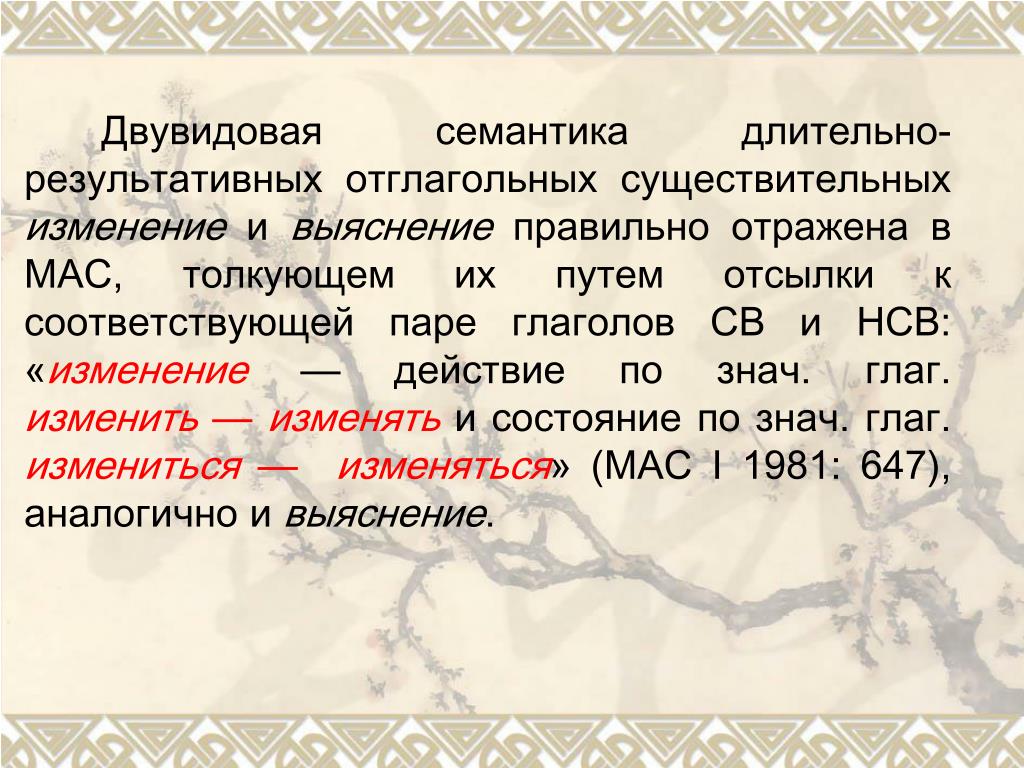 Двувидовая семантика длительно-результативных отглагольных существительных изменение и выяснение правильно отражена в МАС, толкующем их путем отсылки к соответствующей паре глаголов СВ и НСВ: «изменение — действие по знач. глаг. изменить — изменять и состояние по знач. глаг. измениться — изменяться» (МАС I 1981: 647), аналогично и выяснение.